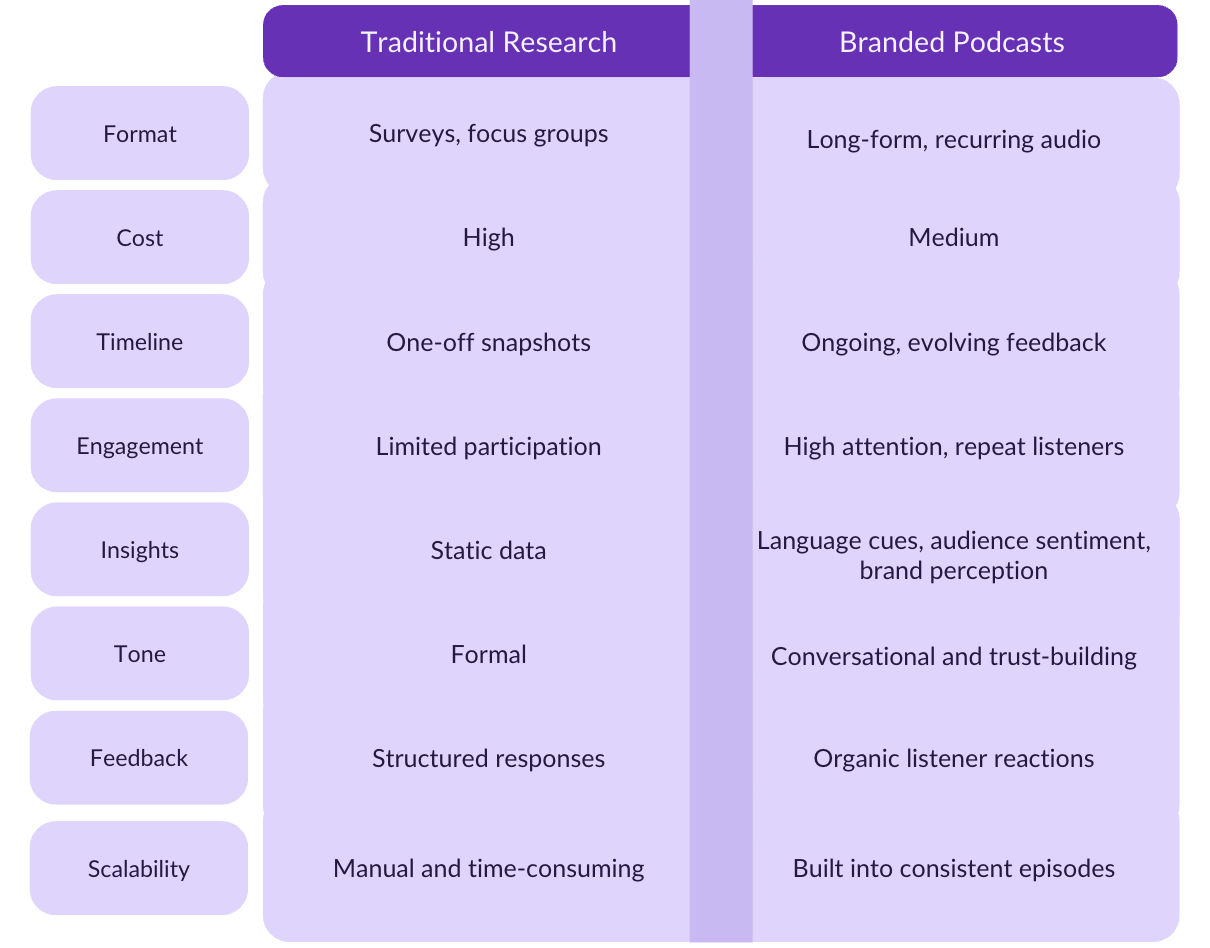 |  | Traditional Research | Branded Podcasts |
|---|---|---|
| Format | Surveys, focus groups | Long-form, recurring audio |
| Cost | High | Medium |
| Timeline | One-off snapshots | Ongoing, evolving feedback |
| Engagement | Limited participation | High attention, repeat listeners |
| Insights | Static data | Language cues, audience sentiment, brand perception |
| Tone | Formal | Conversational and trust-building |
| Feedback | Structured responses | Organic listener reactions |
| Scalability | Manual and time-consuming | Built into consistent episodes |